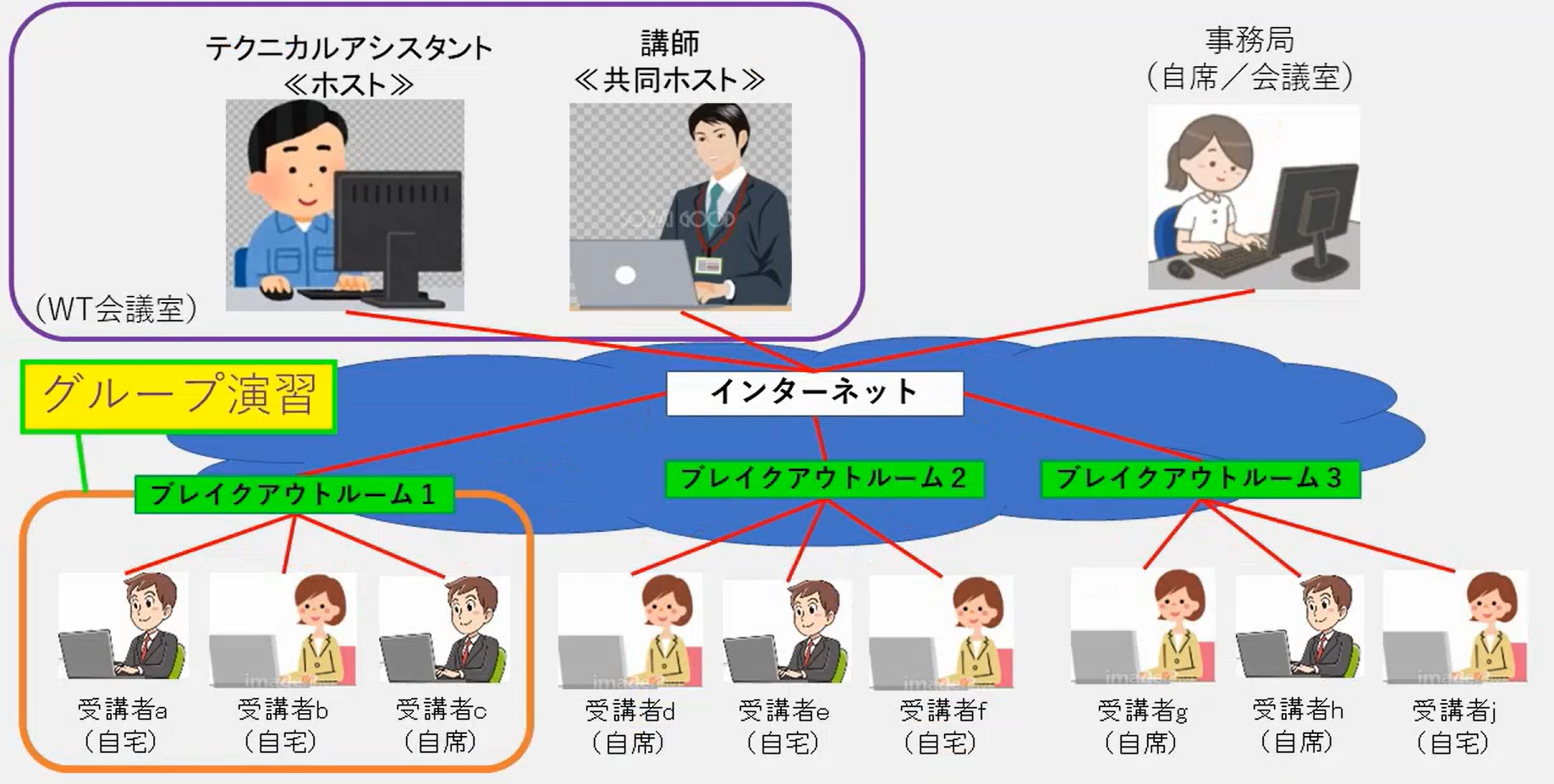 テクニカルアシスタント
≪ホスト≫

講師
≪共同ホスト≫

事務局
(自席／会議室)

(WT会議室)

グループ演習

インターネット

ブレイクアウトルーム１

ブレイクアウトルーム２

ブレイクアウトルーム３

受講者a
(自宅)

受講者b
(自宅)

受講者c
(自席)

受講者d
(自席)

受講者e
(自宅)

受講者f
(自宅)

受講者g
(自席)

受講者h
(自席)

受講者j
(自宅)